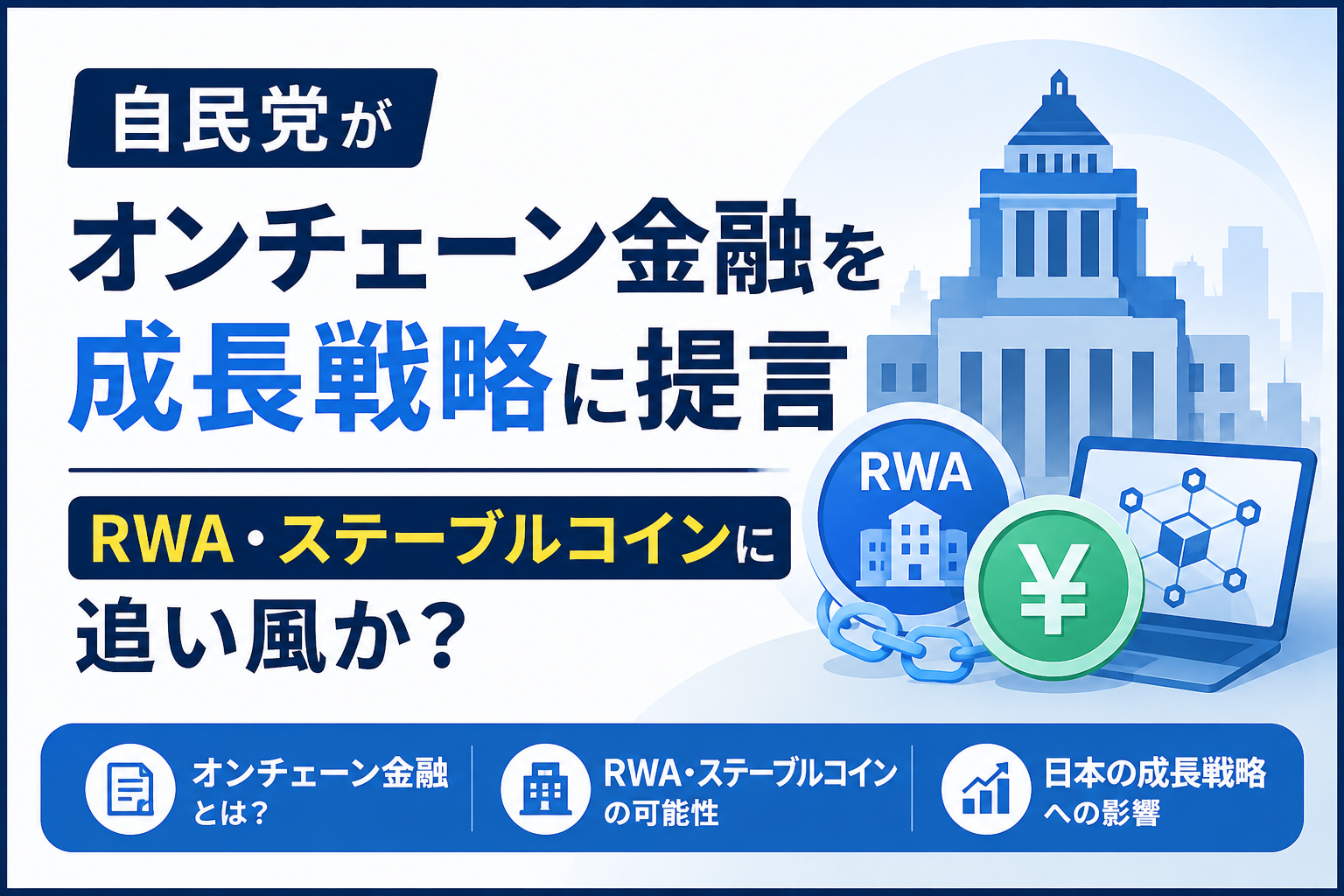 自民党が
オンチェーン金融を
成長戦略に提言

RWA・ステーブルコインに
追い風か？

RWA

¥

オンチェーン金融とは？

RWA・ステーブルコインの可能性

日本の成長戦略への影響